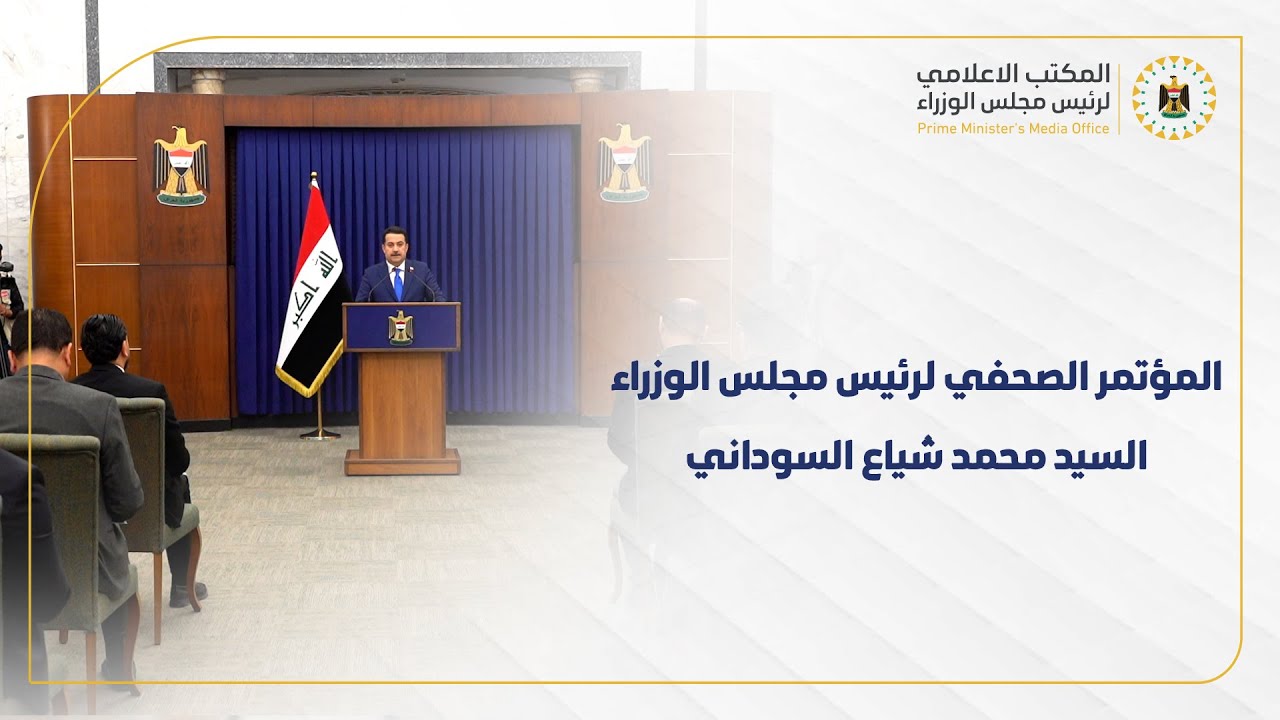 المكتب الاعلامي
لرئيس مجلس الوزراء
Prime Minister's Media Office

الله اكبر

المؤتمر الصحفي لرئيس مجلس الوزراء
السيد محمد شياع السوداني